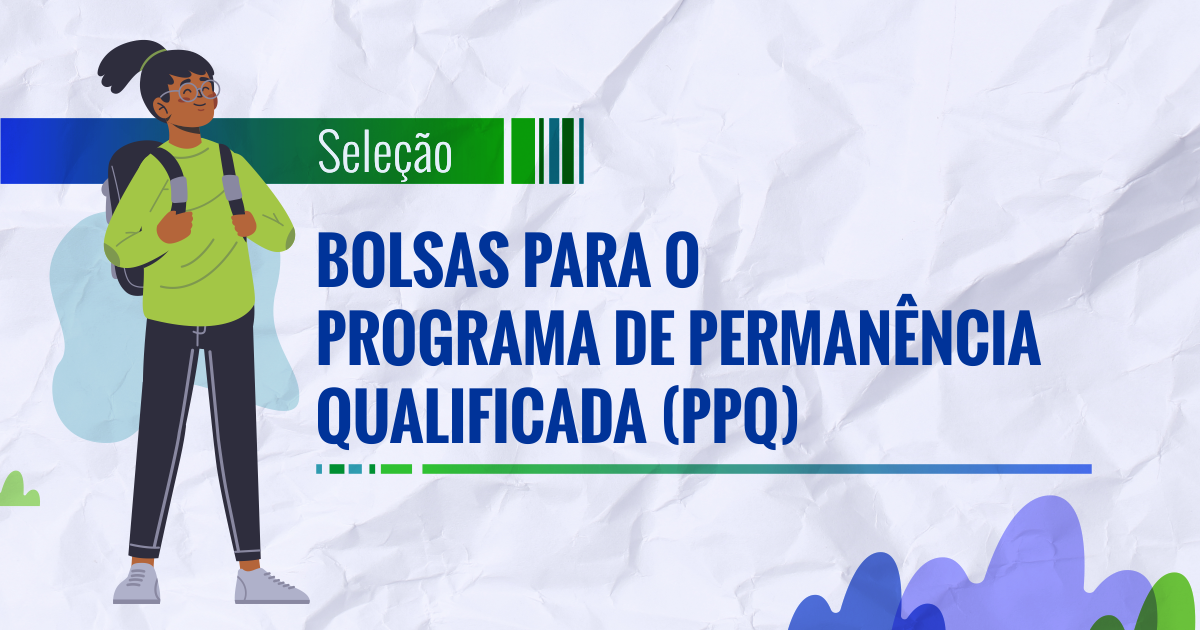 Seleção

BOLSAS PARA O PROGRAMA DE PERMANÊNCIA QUALIFICADA (PPQ)